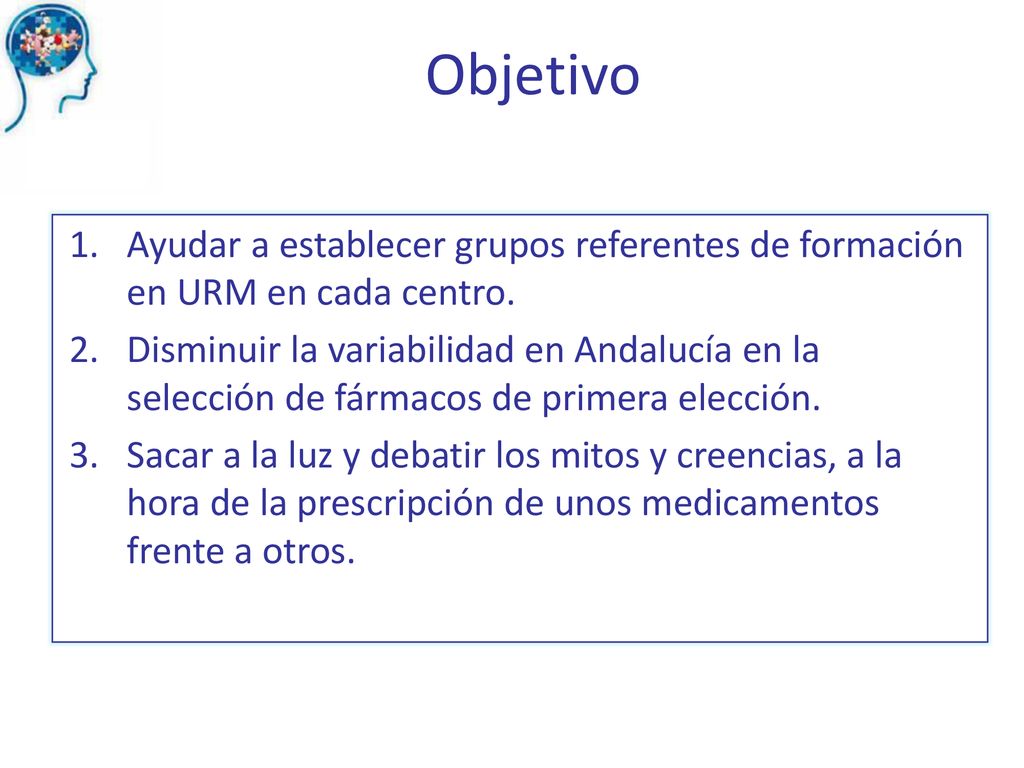 Objetivo

1. Ayudar a establecer grupos referentes de formación en URM en cada centro.
2. Disminuir la variabilidad en Andalucía en la selección de fármacos de primera elección.
3. Sacar a la luz y debatir los mitos y creencias, a la hora de la prescripción de unos medicamentos frente a otros.